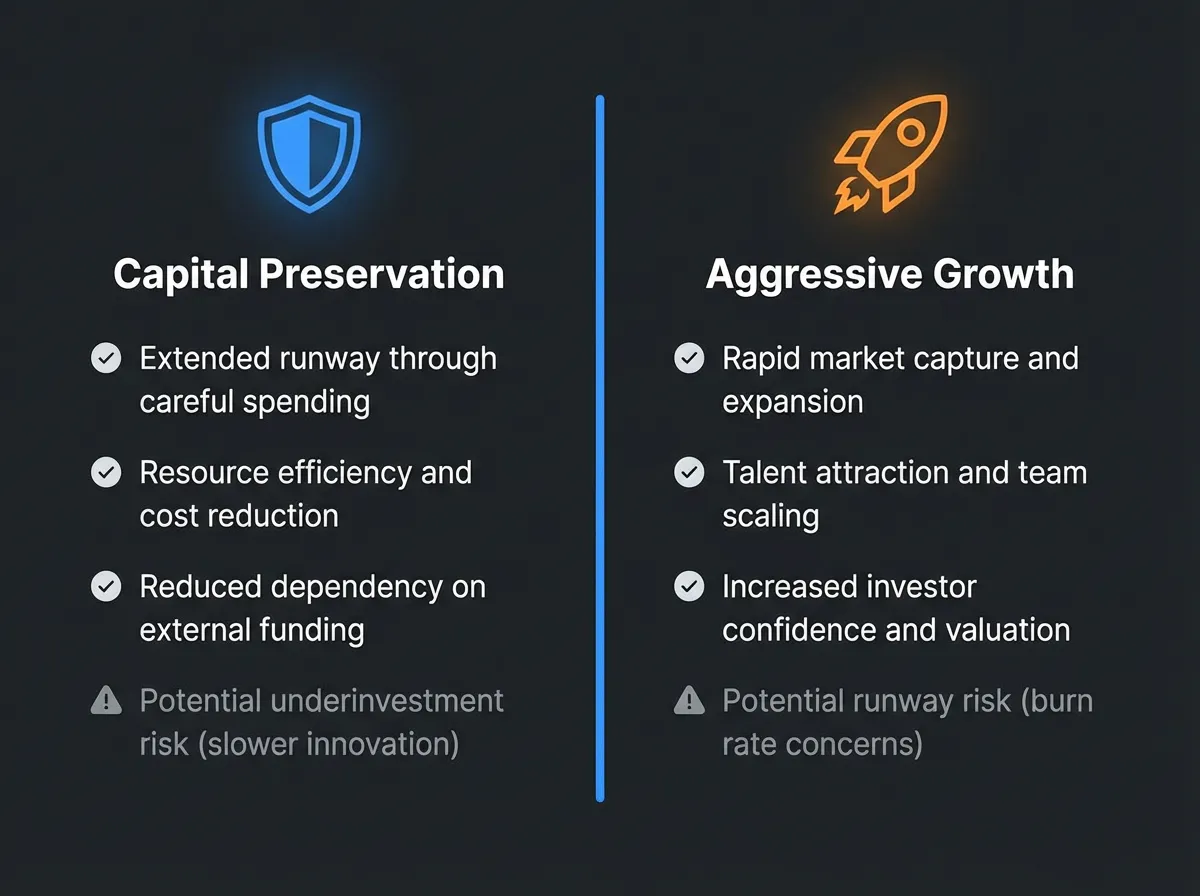 Capital Preservation

Extended runway through careful spending

Resource efficiency and cost reduction

Reduced dependency on external funding

Potential underinvestment risk (slower innovation)

Aggressive Growth

Rapid market capture and expansion

Talent attraction and team scaling

Increased investor confidence and valuation

Potential runway risk (burn rate concerns)